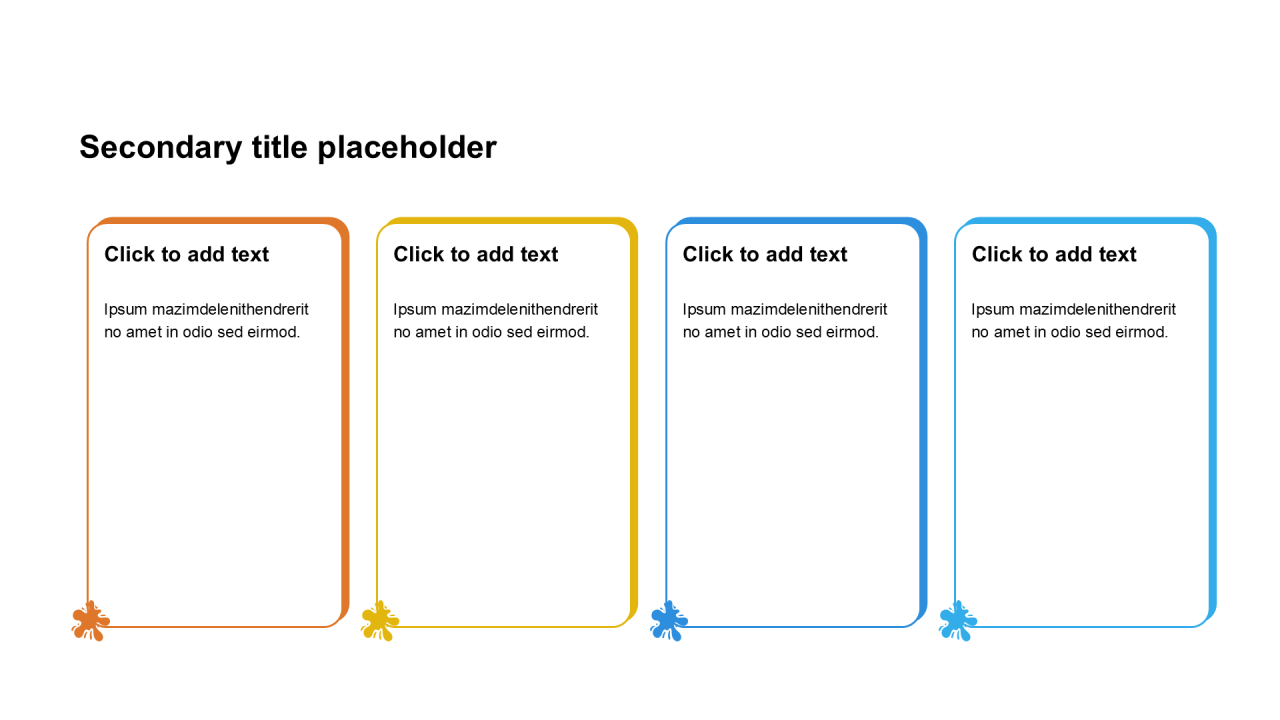 Secondary title placeholder

Click to add text

Ipsum mazimdelenithendrerit no amet in odio sed eirmod.

Click to add text

Ipsum mazimdelenithendrerit no amet in odio sed eirmod.

Click to add text

Ipsum mazimdelenithendrerit no amet in odio sed eirmod.

Click to add text

Ipsum mazimdelenithendrerit no amet in odio sed eirmod.